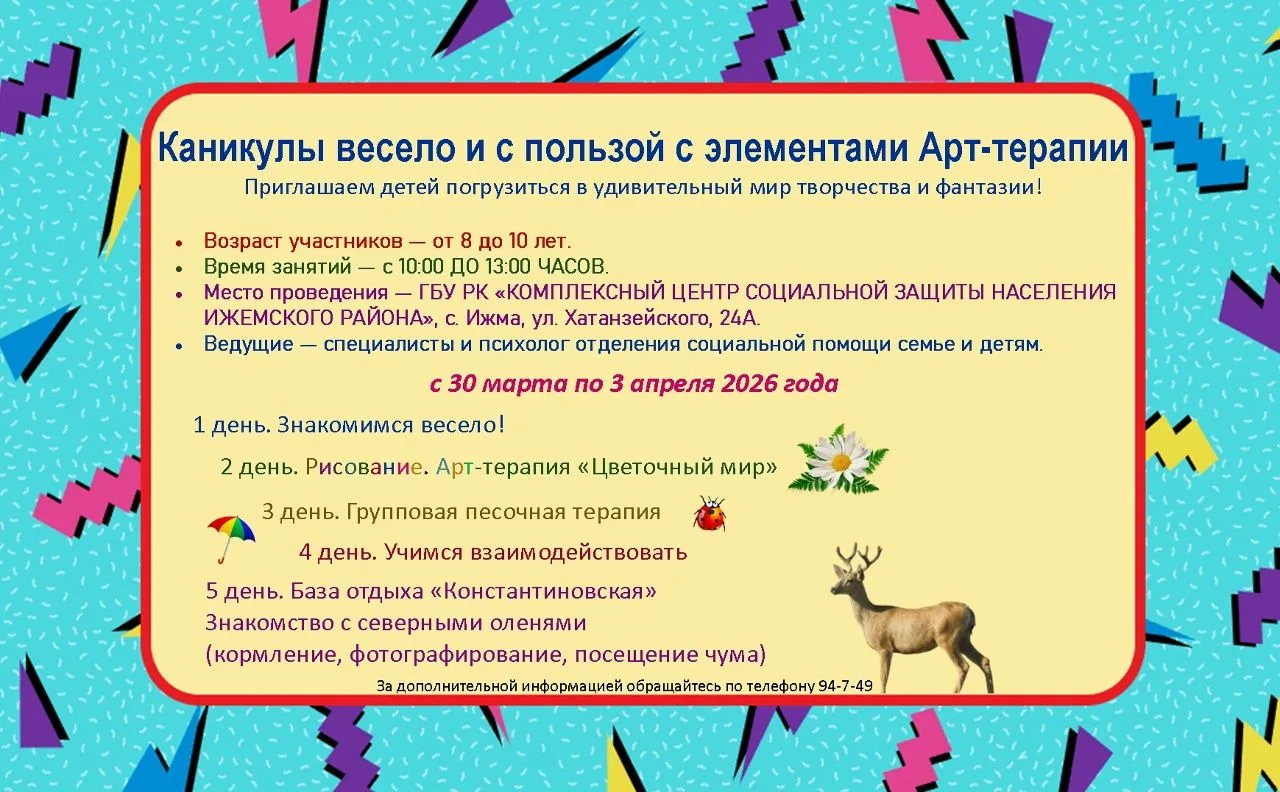 Каникулы весело и с пользой с элементами Арт-терапии
Приглашаем детей погрузиться в удивительный мир творчества и фантазии!

• Возраст участников — от 8 до 10 лет.
• Время занятий — с 10:00 ДО 13:00 ЧАСОВ.
• Место проведения — ГБУ РК «КОМПЛЕКСНЫЙ ЦЕНТР СОЦИАЛЬНОЙ ЗАЩИТЫ НАСЕЛЕНИЯ ИЖЕМСКОГО РАЙОНА», с. Ижма, ул. Хатанзейского, 24А.
• Ведущие — специалисты и психолог отделения социальной помощи семье и детям.

с 30 марта по 3 апреля 2026 года

1 день. Знакомимся весело!

2 день. Рисование. Арт-терапия «Цветочный мир»

3 день. Групповая песочная терапия

4 день. Учимся взаимодействовать

5 день. База отдыха «Константиновская»
Знакомство с северными оленями
(кормление, фотографирование, посещение чума)

За дополнительной информацией обращайтесь по телефону 94-7-49